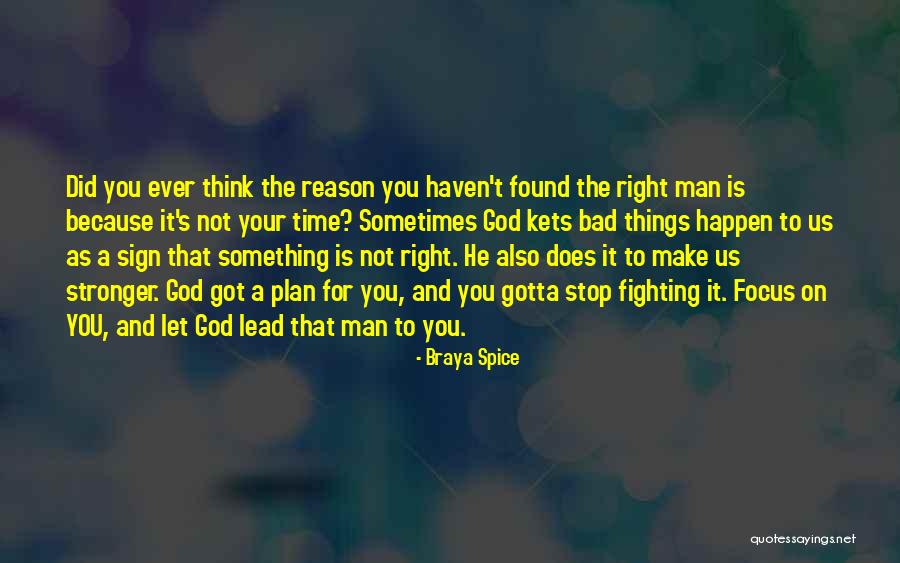 Did you ever think the reason you haven't found the right man is because it's not your time? Sometimes God kets bad things happen to us as a sign that something is not right. He also does it to make us stronger. God got a plan for you, and you gotta stop fighting it. Focus on YOU, and let God lead that man to you.

- Braya Spice

quotessayings.net